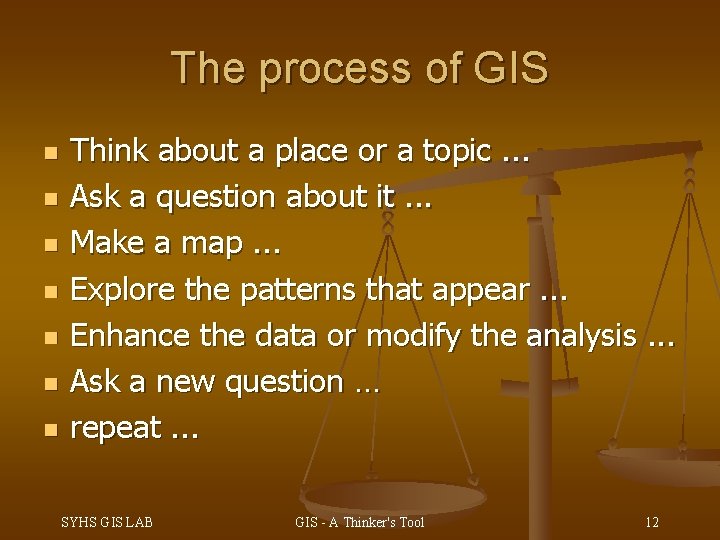 The process of GIS

- Think about a place or a topic ...
- Ask a question about it ...
- Make a map ...
- Explore the patterns that appear ...
- Enhance the data or modify the analysis ...
- Ask a new question …
- repeat ...

SYHS GIS LAB

GIS - A Thinker's Tool

12